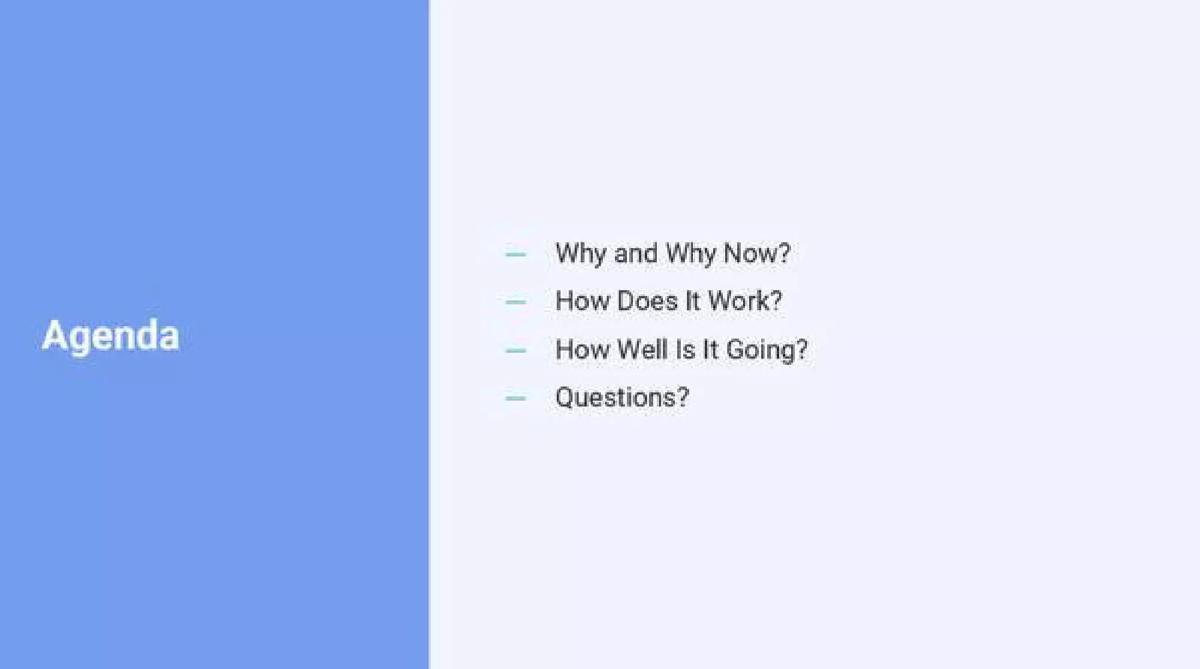 Agenda

— Why and Why Now?
— How Does It Work?
— How Well Is It Going?
— Questions?